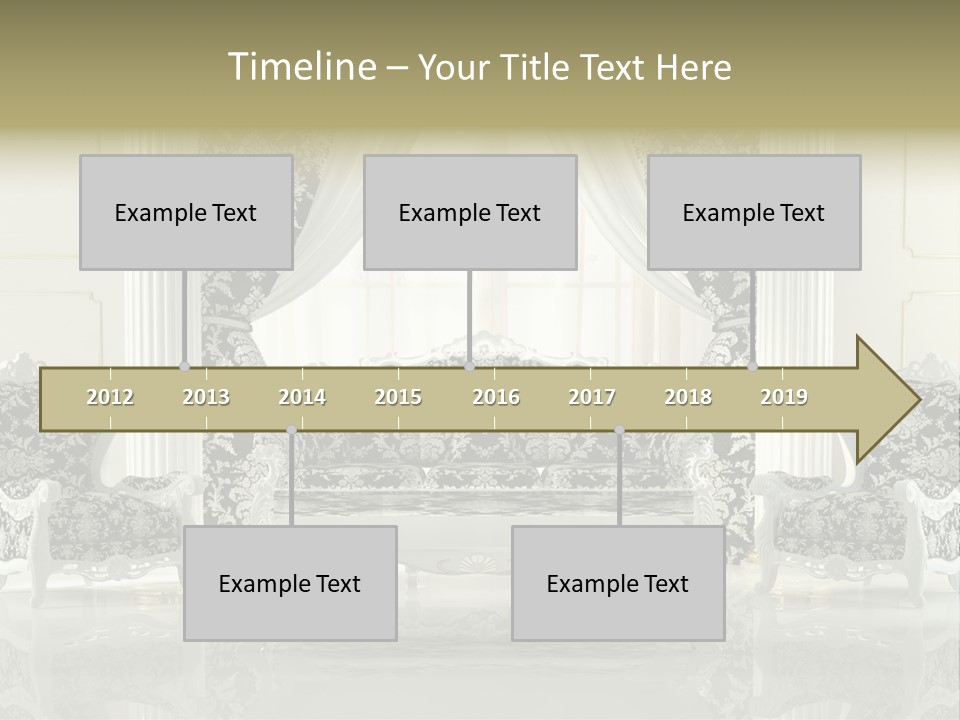 Timeline – Your Title Text Here

Example Text

Example Text

Example Text

2012 2013 2014 2015 2016 2017 2018 2019

Example Text

Example Text